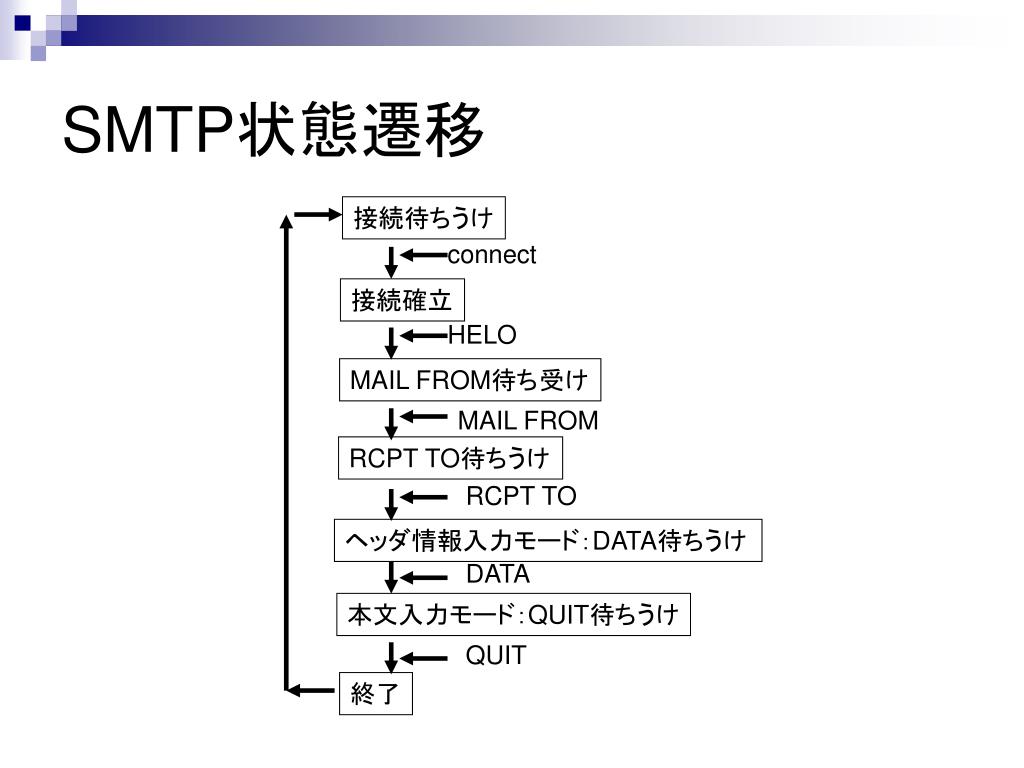 SMTP状態遷移

接続待ちうけ

connect

接続確立

HELO

MAIL FROM待ち受け

MAIL FROM

RCPT TO待ちうけ

RCPT TO

ヘッダ情報入力モード：DATA待ちうけ

DATA

本文入力モード：QUIT待ちうけ

QUIT

終了